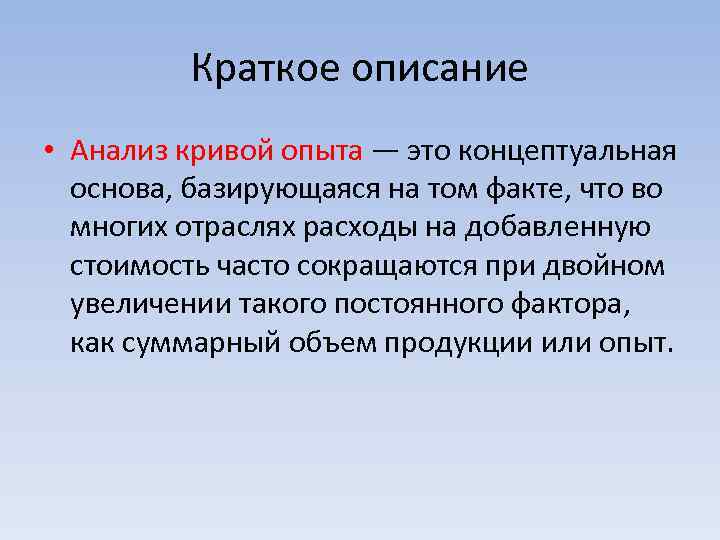 Краткое описание

• Анализ кривой опыта — это концептуальная основа, базирующаяся на том факте, что во многих отраслях расходы на добавленную стоимость часто сокращаются при двойном увеличении такого постоянного фактора, как суммарный объем продукции или опыт.